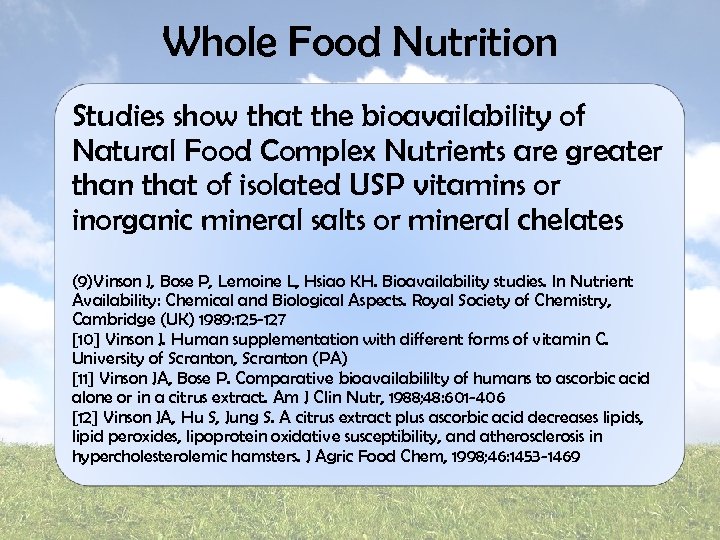 Whole Food Nutrition

Studies show that the bioavailability of Natural Food Complex Nutrients are greater than that of isolated USP vitamins or inorganic mineral salts or mineral chelates

(9)Vinson J, Bose P, Lemoine L, Hsiao KH. Bioavailability studies. In Nutrient Availability: Chemical and Biological Aspects. Royal Society of Chemistry, Cambridge (UK) 1989:125-127
[10] Vinson J. Human supplementation with different forms of vitamin C. University of Scranton, Scranton (PA)
[11] Vinson JA, Bose P. Comparative bioavailabililty of humans to ascorbic acid alone or in a citrus extract. Am J Clin Nutr, 1988;48:601-406
[12] Vinson JA, Hu S, Jung S. A citrus extract plus ascorbic acid decreases lipids, lipid peroxides, lipoprotein oxidative susceptibility, and atherosclerosis in hypercholesterolemic hamsters. J Agric Food Chem, 1998;46:1453-1469